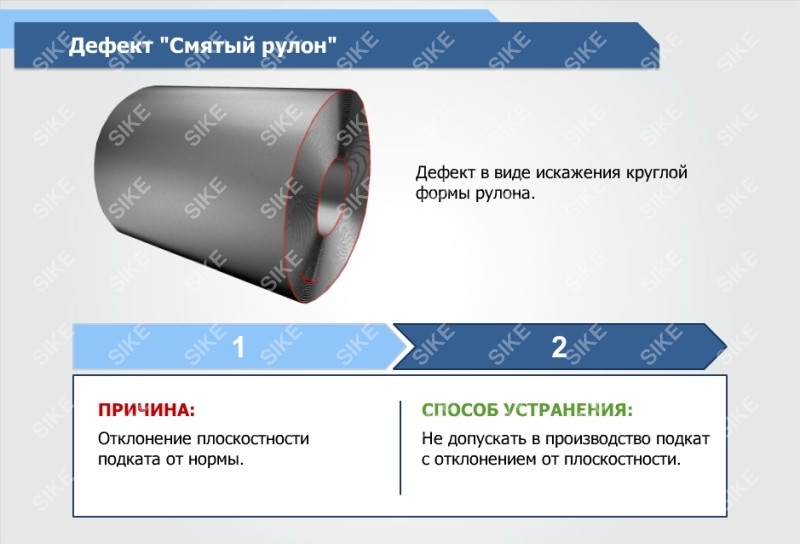 Дефект "Смятый рулон"

Дефект в виде искажения круглой формы рулона.

1

2

ПРИЧИНА:
Отклонение плоскостности подката от нормы.

СПОСОБ УСТРАНЕНИЯ:
Не допускать в производство подкат с отклонением от плоскостности.

SIKE